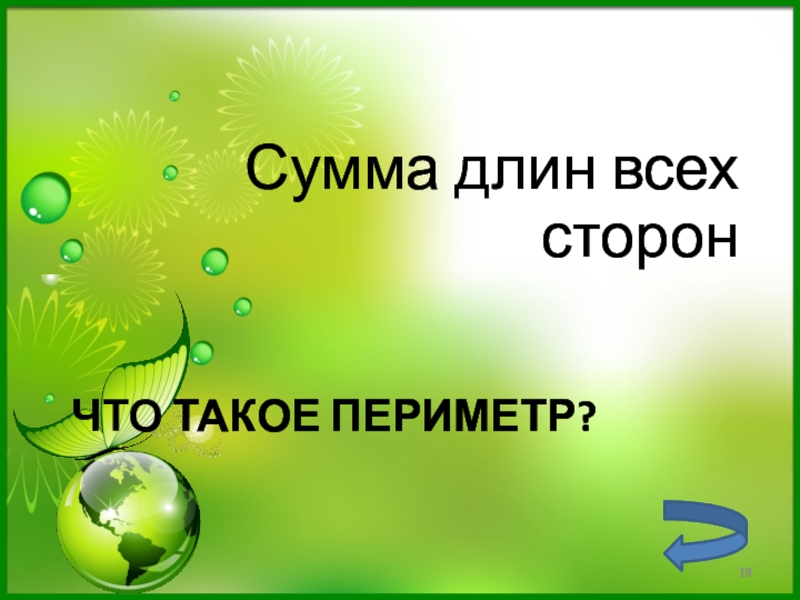 Сумма длин всех сторон

ЧТО ТАКОЕ ПЕРИМЕТР?

19